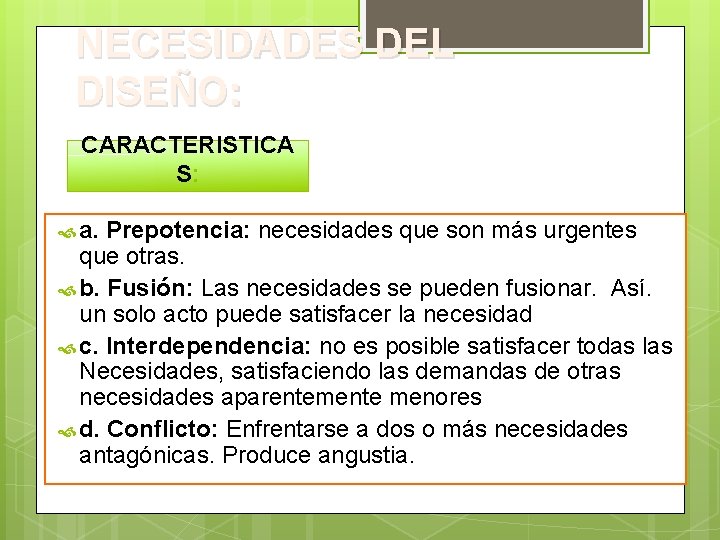 NECESIDADES DEL DISEÑO:

CARACTERISTICAS:

a. Prepotencia: necesidades que son más urgentes que otras.

b. Fusión: Las necesidades se pueden fusionar. Así. un solo acto puede satisfacer la necesidad

c. Interdependencia: no es posible satisfacer todas las Necesidades, satisfaciendo las demandas de otras necesidades aparentemente menores

d. Conflicto: Enfrentarse a dos o más necesidades antagónicas. Produce angustia.